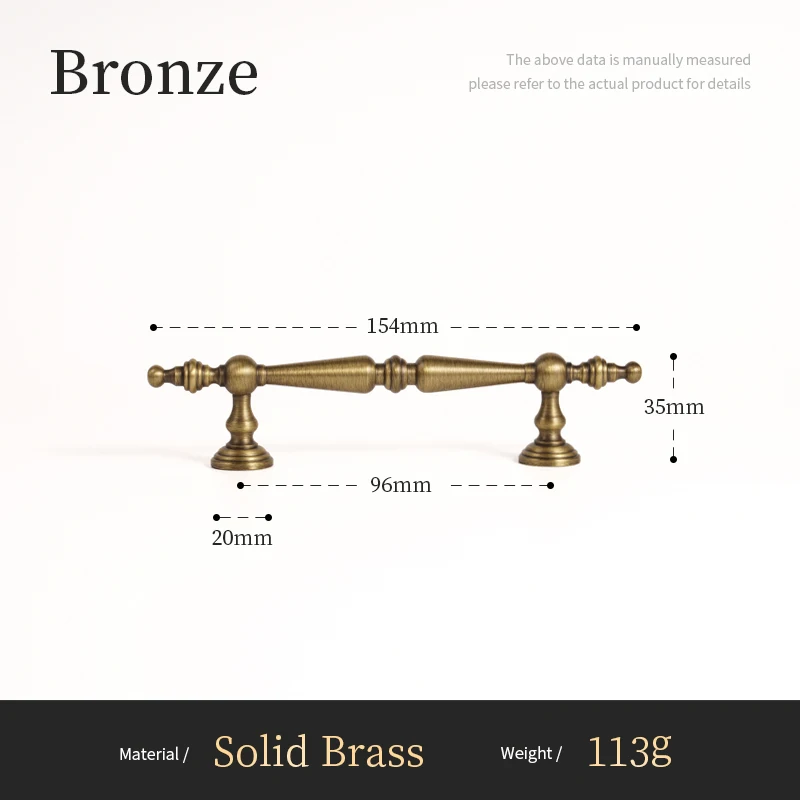 Bronze

The above data is manually measured
please refer to the actual product for details

154mm

35mm

96mm

20mm

Material / Solid Brass Weight / 113g